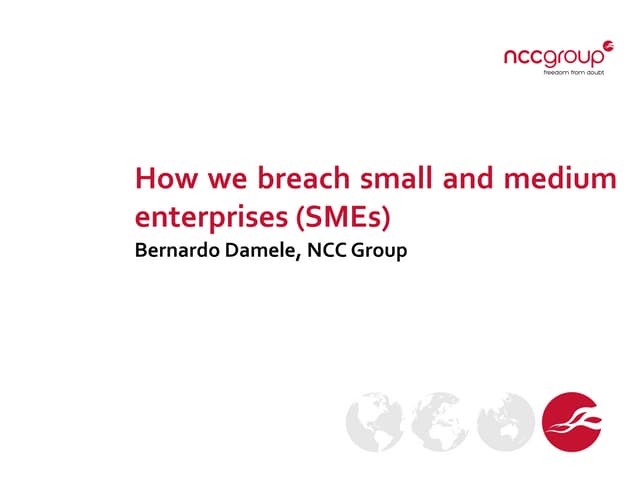 nccgroup
freedom from doubt

How we breach small and medium enterprises (SMEs)
Bernardo Damele, NCC Group